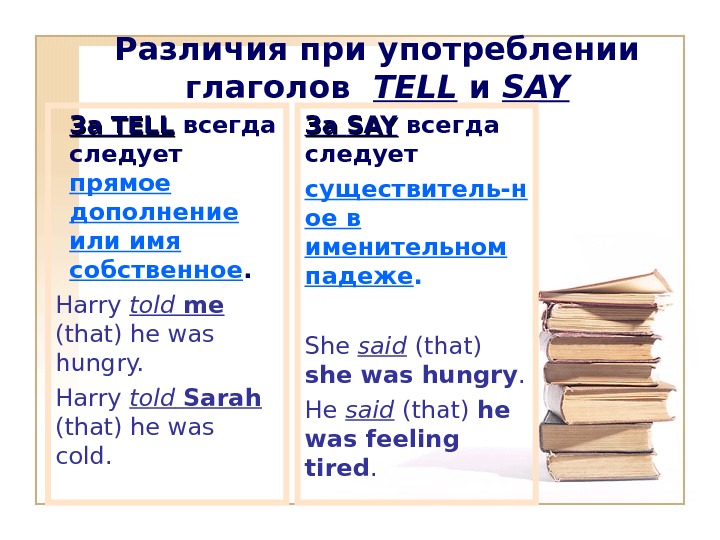 Различия при употреблении глаголов TELL и SAY

За TELL всегда следует прямое дополнение или имя собственное.

Harry told me (that) he was hungry.

Harry told Sarah (that) he was cold.

За SAY всегда следует

существитель-ное в именительном падеже.

She said (that) she was hungry.

He said (that) he was feeling tired.